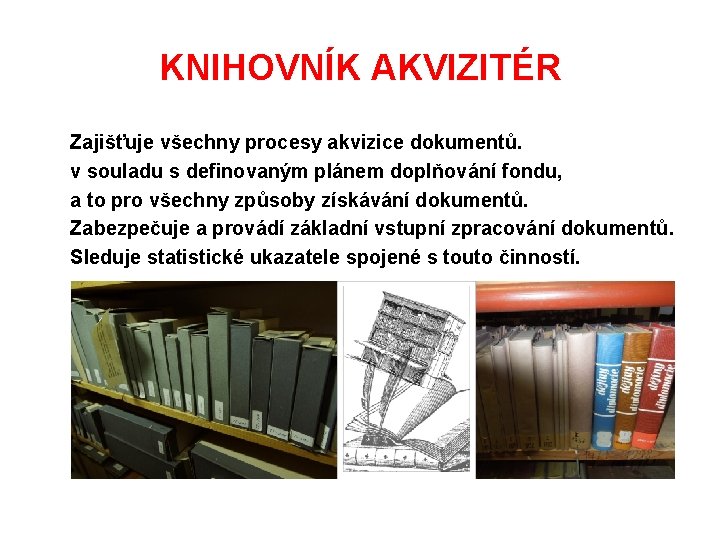 KNIHOVNÍK AKVIZITÉR

Zajišťuje všechny procesy akvizice dokumentů.
v souladu s definovaným plánem doplňování fondu,
a to pro všechny způsoby získávání dokumentů.
Zabezpečuje a provádí základní vstupní zpracování dokumentů.
Sleduje statistické ukazatele spojené s touto činností.

dějiny diplomacie
dějiny diplomacie
dějiny diplomacie